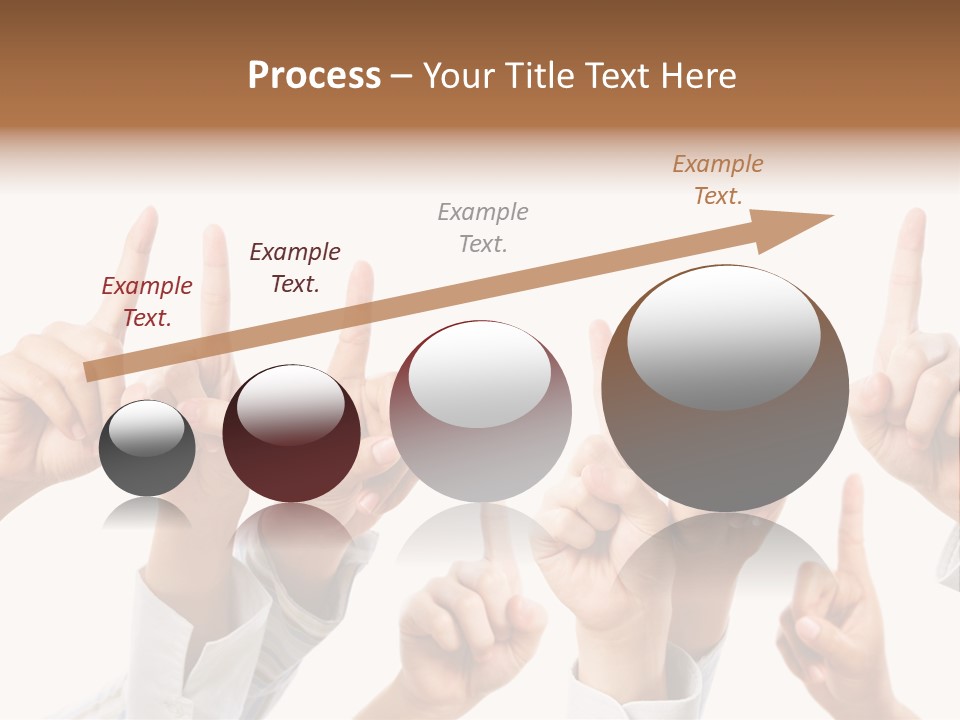 Process – Your Title Text Here

Example Text.

Example Text.

Example Text.

Example Text.